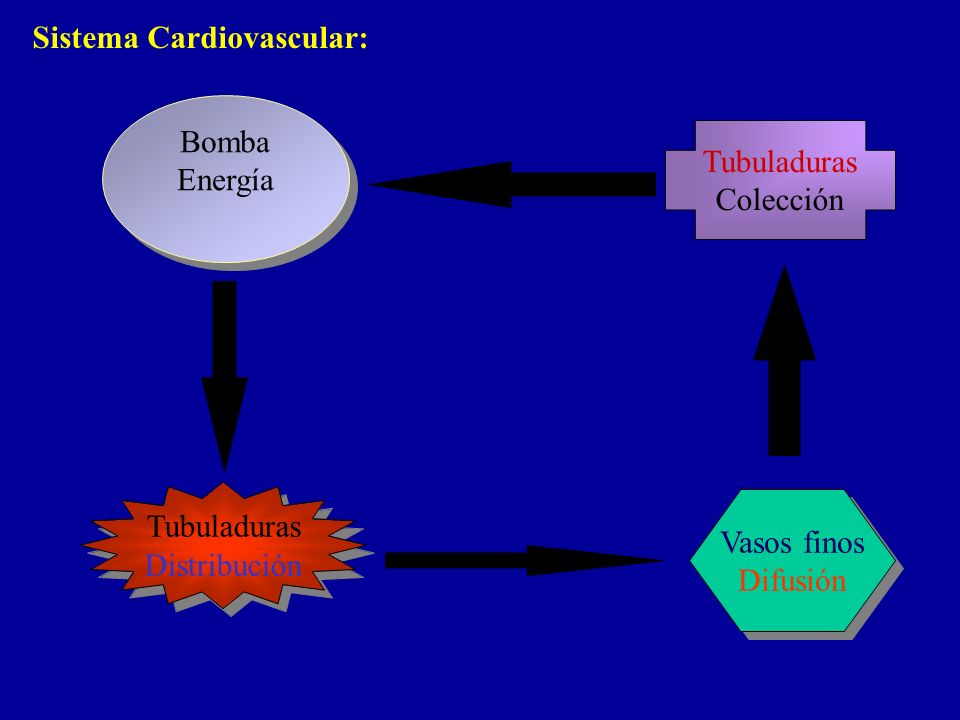 Sistema Cardiovascular:

Bomba
Energía

Tubuladuras
Colección

Tubuladuras
Distribución

Vasos finos
Difusión